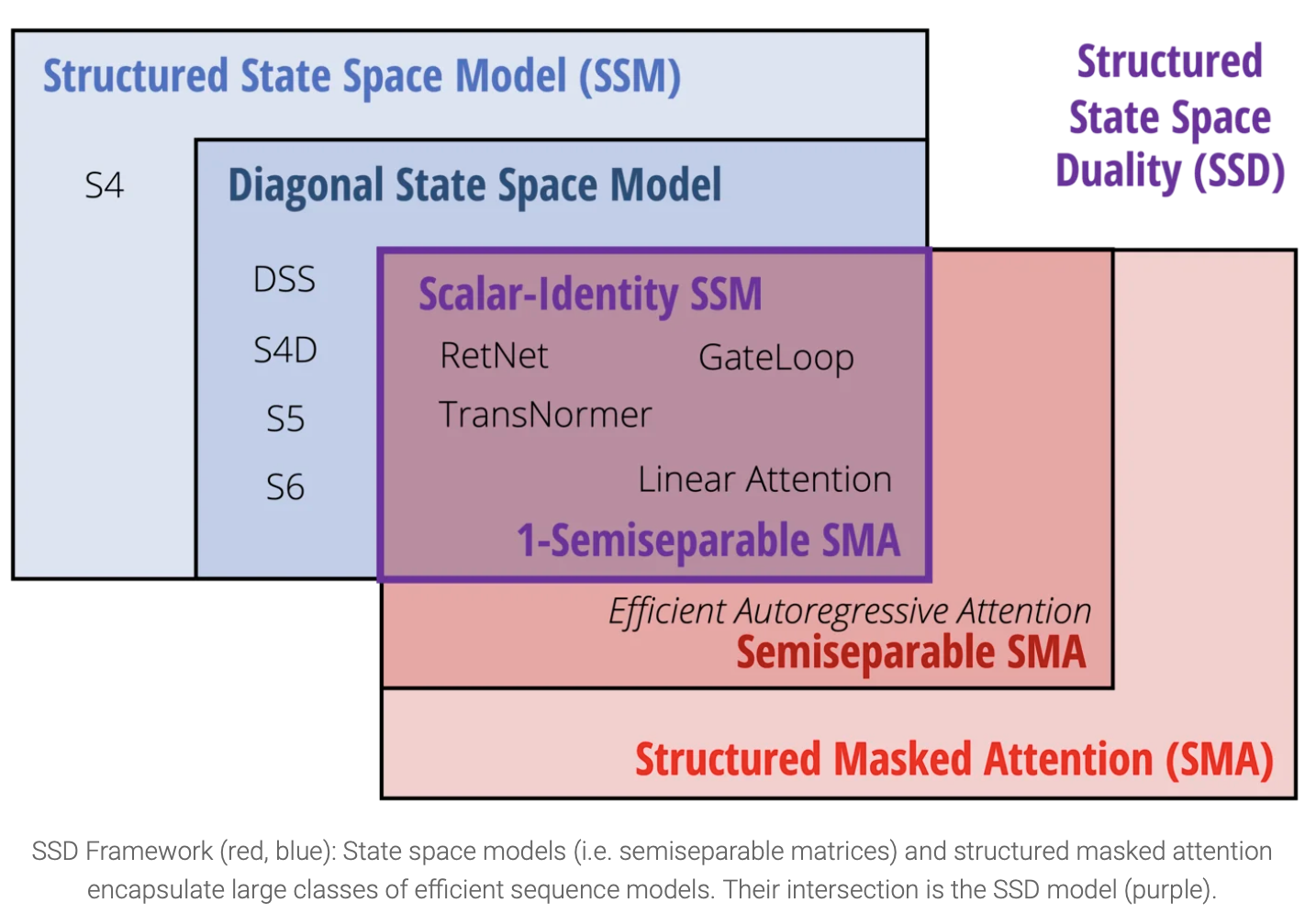 Structured State Space Model (SSM)

Structured State Space Duality (SSD)

S4

Diagonal State Space Model

DSS

S4D

S5

S6

Scalar-Identity SSM

RetNet

GateLoop

TransNormer

Linear Attention

1-Semiseparable SMA

Efficient Autoregressive Attention

Semiseparable SMA

Structured Masked Attention (SMA)

SSD Framework (red, blue): State space models (i.e. semiseparable matrices) and structured masked attention encapsulate large classes of efficient sequence models. Their intersection is the SSD model (purple).